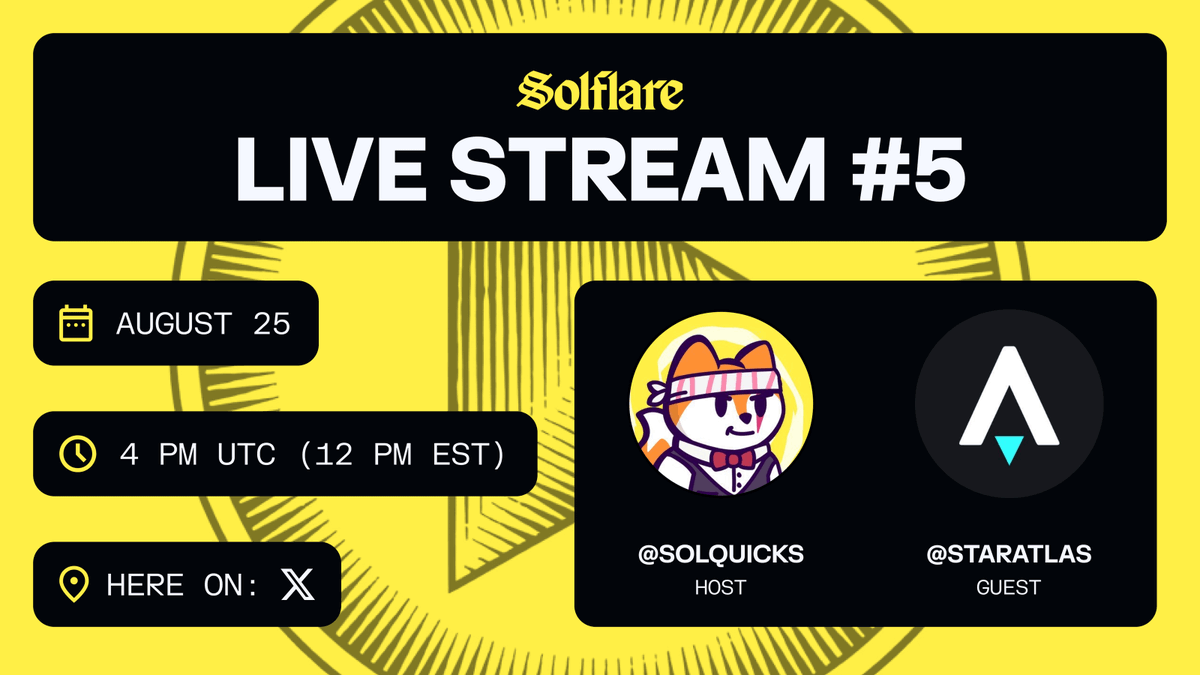 Solflare

LIVE STREAM #5

AUGUST 25

4 PM UTC (12 PM EST)

HERE ON: X

@SOLQUICKS
HOST

@STARATLAS
GUEST